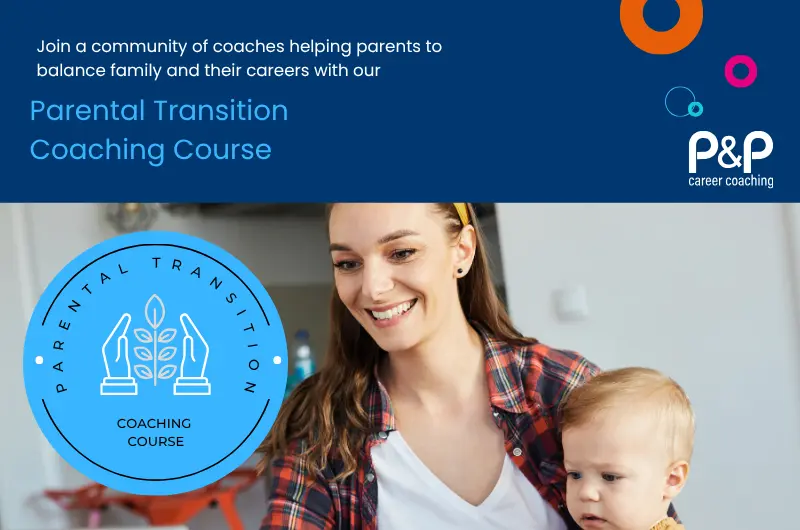 Join a community of coaches helping parents to balance family and their careers with our

Parental Transition Coaching Course

P&P
career coaching

PARENTAL TRANSITION

COACHING COURSE